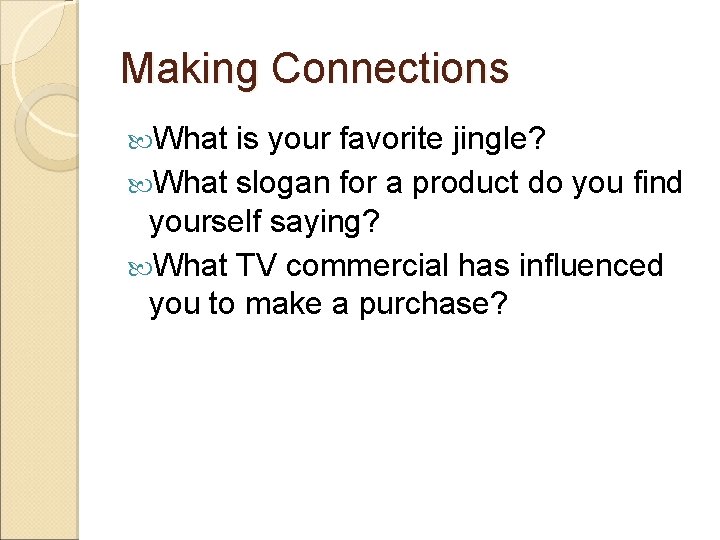 Making Connections

What is your favorite jingle?

What slogan for a product do you find yourself saying?

What TV commercial has influenced you to make a purchase?